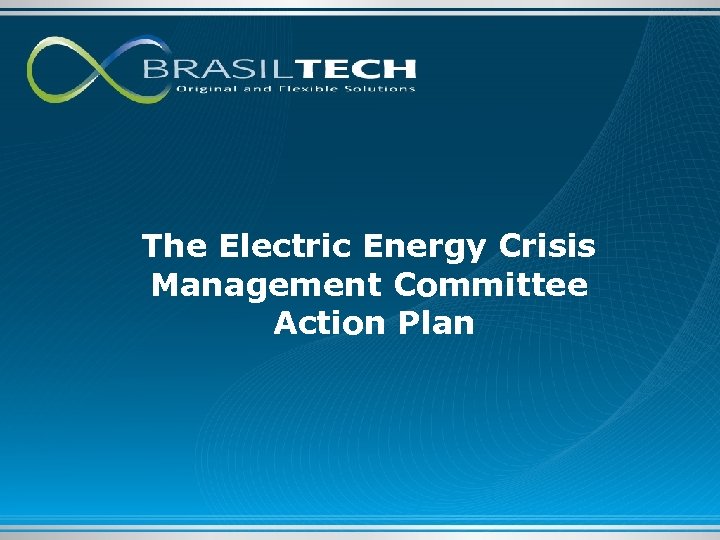 BRASILTECH
Original and Flexible Solutions

The Electric Energy Crisis Management Committee Action Plan